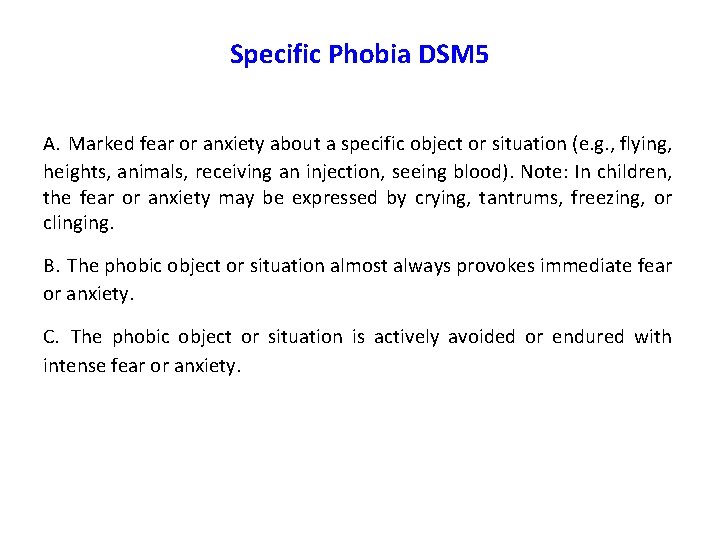 Specific Phobia DSM5

A. Marked fear or anxiety about a specific object or situation (e.g., flying, heights, animals, receiving an injection, seeing blood). Note: In children, the fear or anxiety may be expressed by crying, tantrums, freezing, or clinging.

B. The phobic object or situation almost always provokes immediate fear or anxiety.

C. The phobic object or situation is actively avoided or endured with intense fear or anxiety.